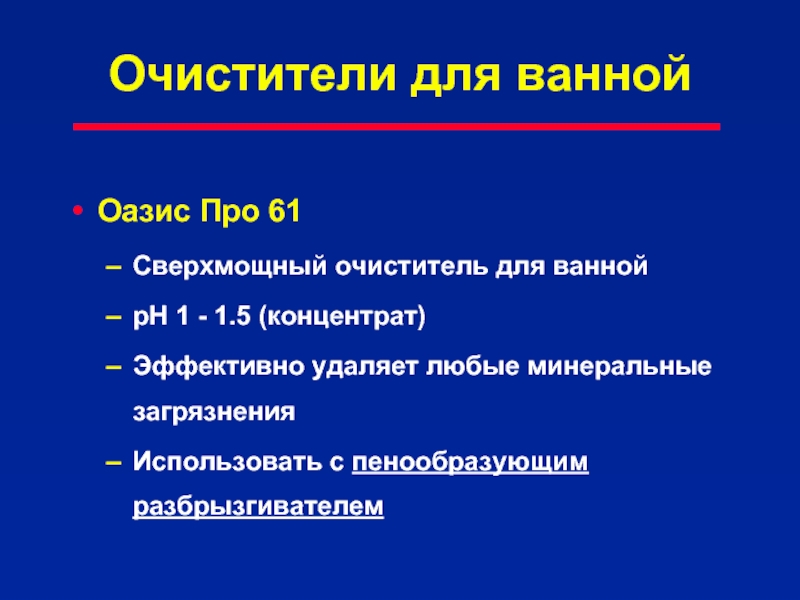 Очистители для ванной

• Оазис Про 61

– Сверхмощный очиститель для ванной

– pH 1 - 1.5 (концентрат)

– Эффективно удаляет любые минеральные загрязнения

– Использовать с пенообразующим разбрызгивателем